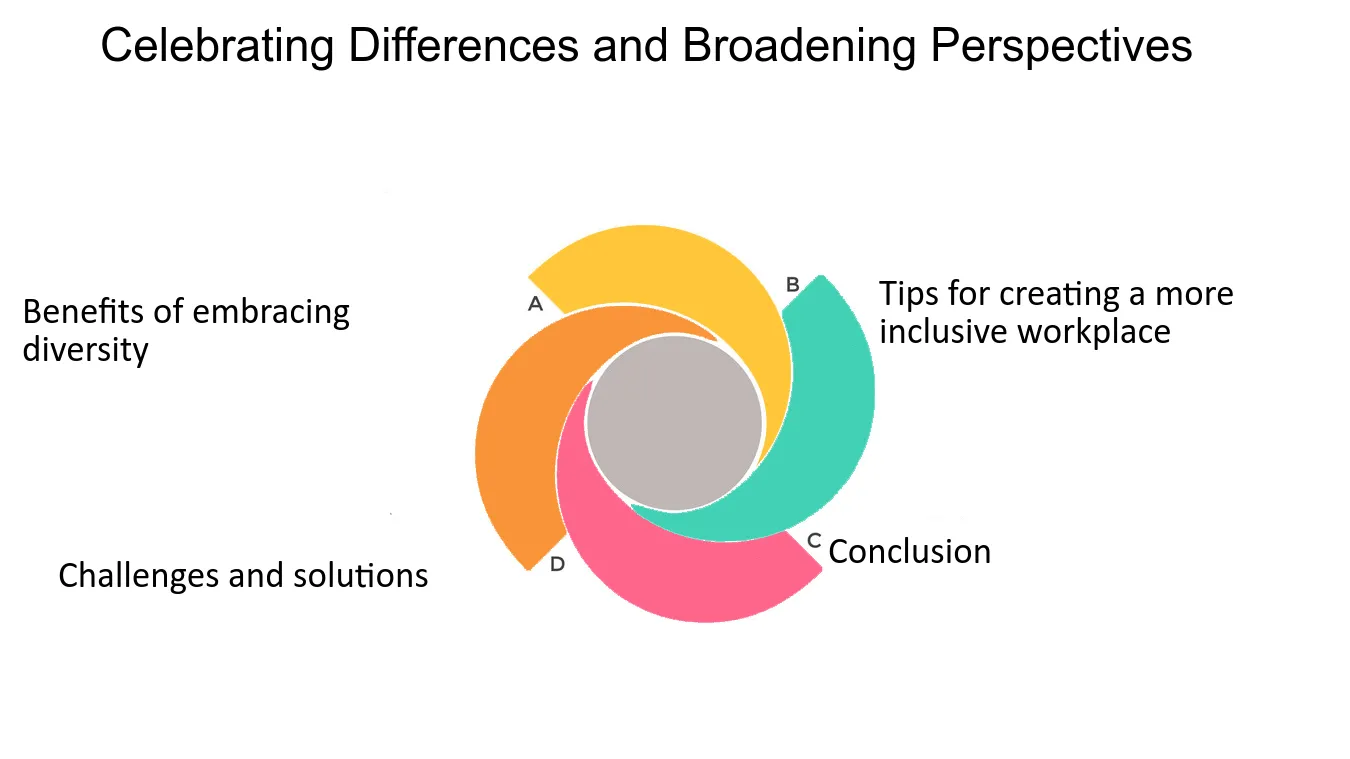 Celebrating Differences and Broadening Perspectives

Benefits of embracing diversity

A

B

Tips for creating a more inclusive workplace

C

Conclusion

D

Challenges and solutions